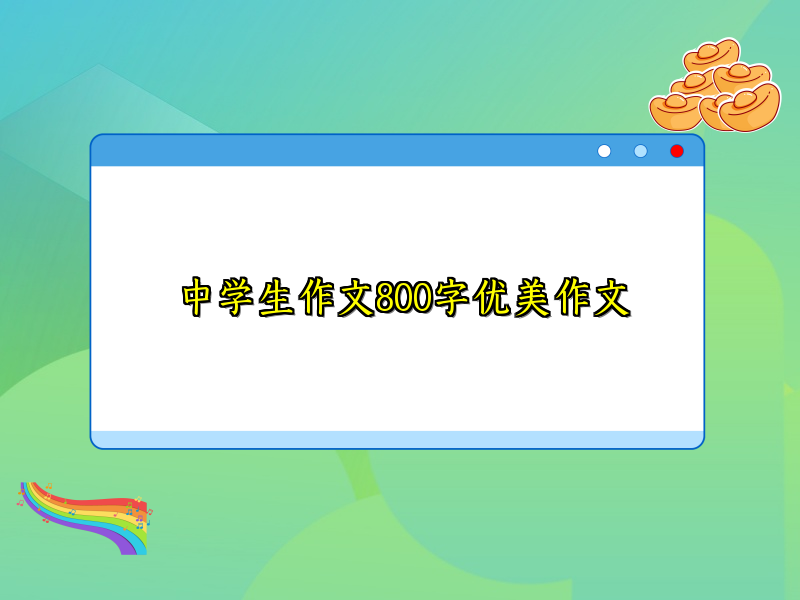 中学生作文800字优美作文